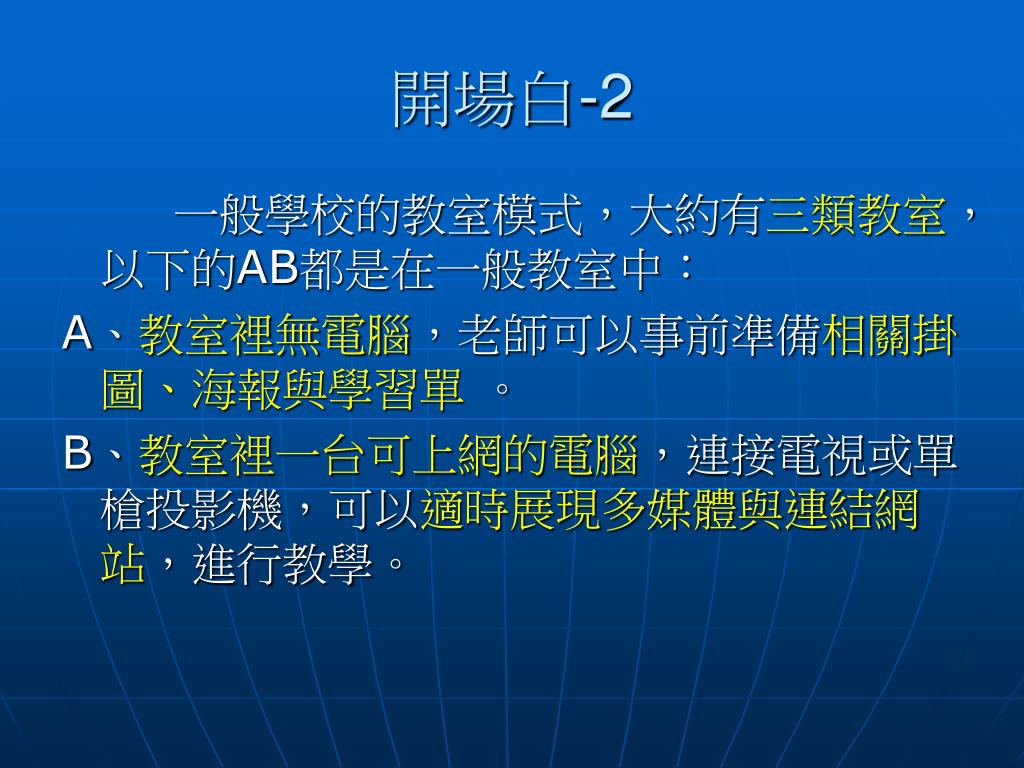 開場白-2

一般學校的教室模式，大約有三類教室，以下的AB都是在一般教室中：

A、教室裡無電腦，老師可以事前準備相關掛圖、海報與學習單 。

B、教室裡一台可上網的電腦，連接電視或單槍投影機，可以適時展現多媒體與連結網站，進行教學。